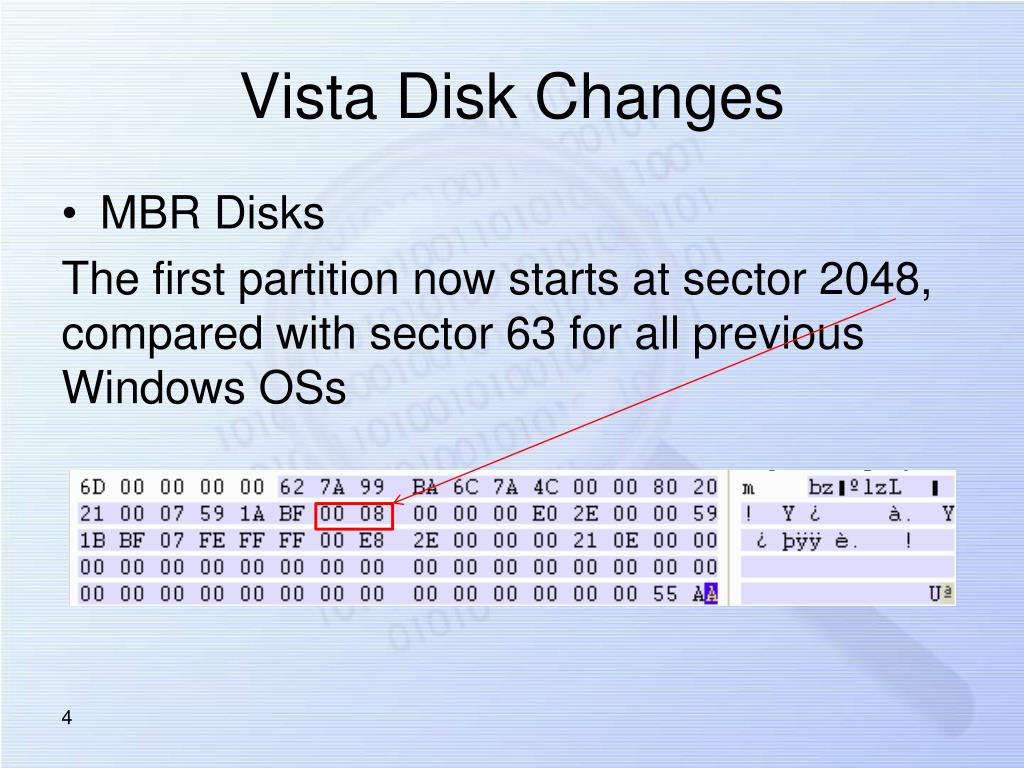 Vista Disk Changes

• MBR Disks

The first partition now starts at sector 2048, compared with sector 63 for all previous Windows OSs

6D 00 00 00 00 62 7A 99 BA 6C 7A 4C 00 00 80 20 m bz▮ºlzL ▮
21 00 07 59 1A BF 00 08 00 00 00 E0 2E 00 00 59 ! Y ¿ à. Y
1B BF 07 FE FF FF 00 E8 2E 00 00 00 21 0E 00 00 ¿ þÿÿ è. !
00 00 00 00 00 00 00 00 00 00 00 00 00 00 00 00
00 00 00 00 00 00 00 00 00 00 00 00 00 00 55 AA Uª

4